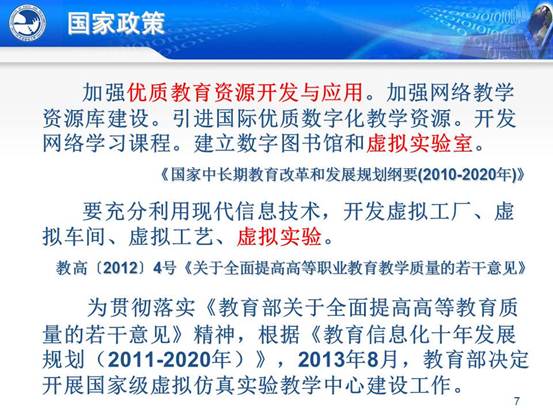 国家政策

加强优质教育资源开发与应用。加强网络教学资源库建设。引进国际优质数字化教学资源。开发网络学习课程。建立数字图书馆和虚拟实验室。

《国家中长期教育改革和发展规划纲要(2010-2020年)》

要充分利用现代信息技术，开发虚拟工厂、虚拟车间、虚拟工艺、虚拟实验。

教高〔2012〕4号《关于全面提高高等职业教育教学质量的若干意见》

为贯彻落实《教育部关于全面提高高等教育质量的若干意见》精神，根据《教育信息化十年发展规划（2011-2020年）》，2013年8月，教育部决定开展国家级虚拟仿真实验教学中心建设工作。

7